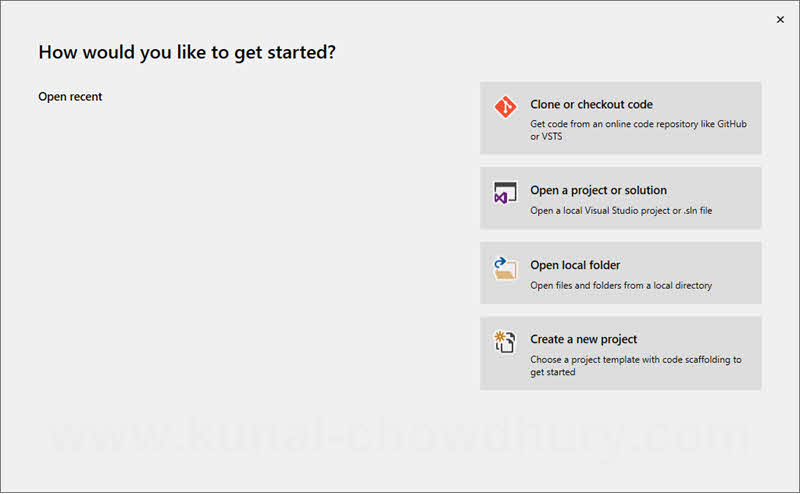 ×

How would you like to get started?

Open recent

Clone or checkout code
Get code from an online code repository like GitHub or VSTS

Open a project or solution
Open a local Visual Studio project or .sln file

Open local folder
Open files and folders from a local directory

Create a new project
Choose a project template with code scaffolding to get started

www.kunal-chowdhury.com